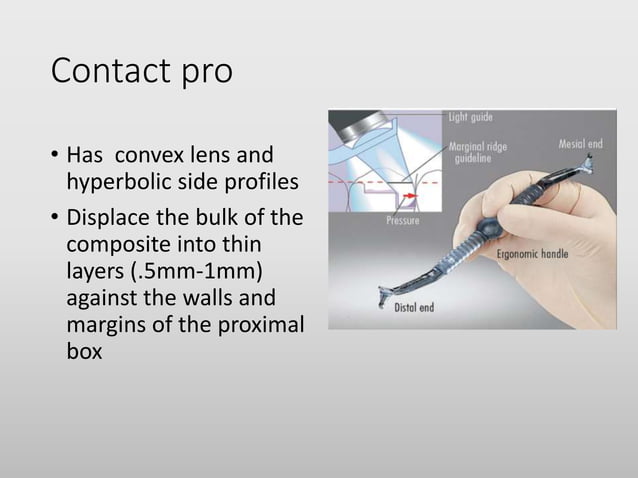 Contact pro

• Has convex lens and hyperbolic side profiles
• Displace the bulk of the composite into thin layers (.5mm-1mm) against the walls and margins of the proximal box

Light guide
Marginal ridge guideline
Mesial end
Pressure
Ergonomic handle
Distal end